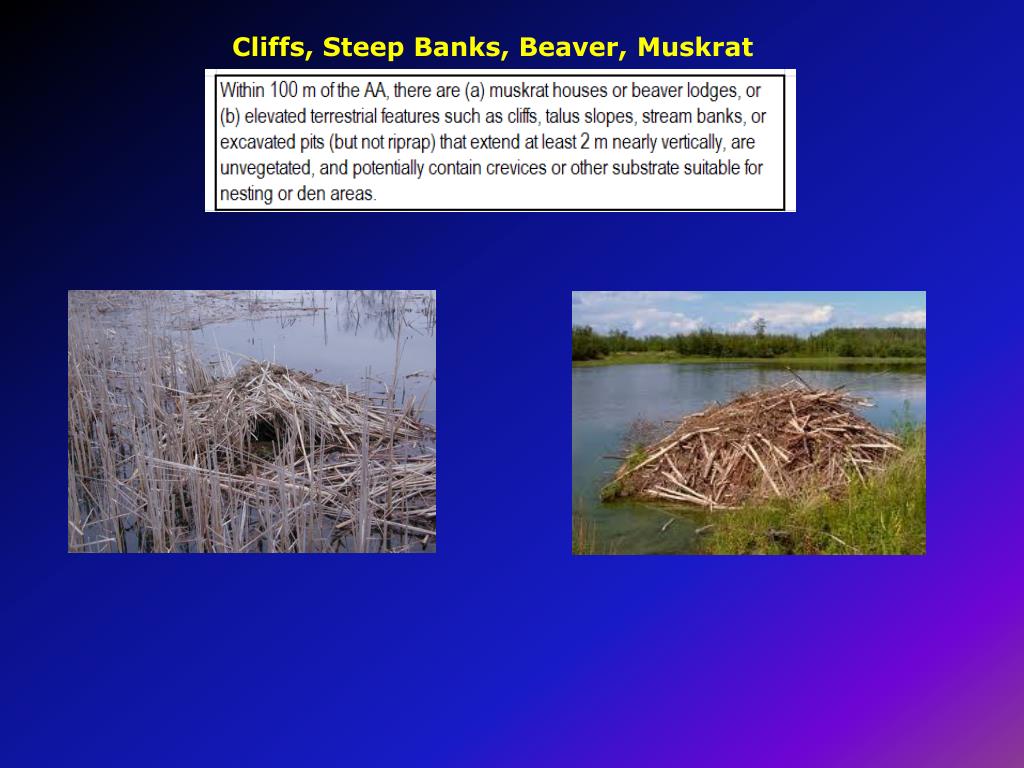 Cliffs, Steep Banks, Beaver, Muskrat

Within 100 m of the AA, there are (a) muskrat houses or beaver lodges, or (b) elevated terrestrial features such as cliffs, talus slopes, stream banks, or excavated pits (but not riprap) that extend at least 2 m nearly vertically, are unvegetated, and potentially contain crevices or other substrate suitable for nesting or den areas.